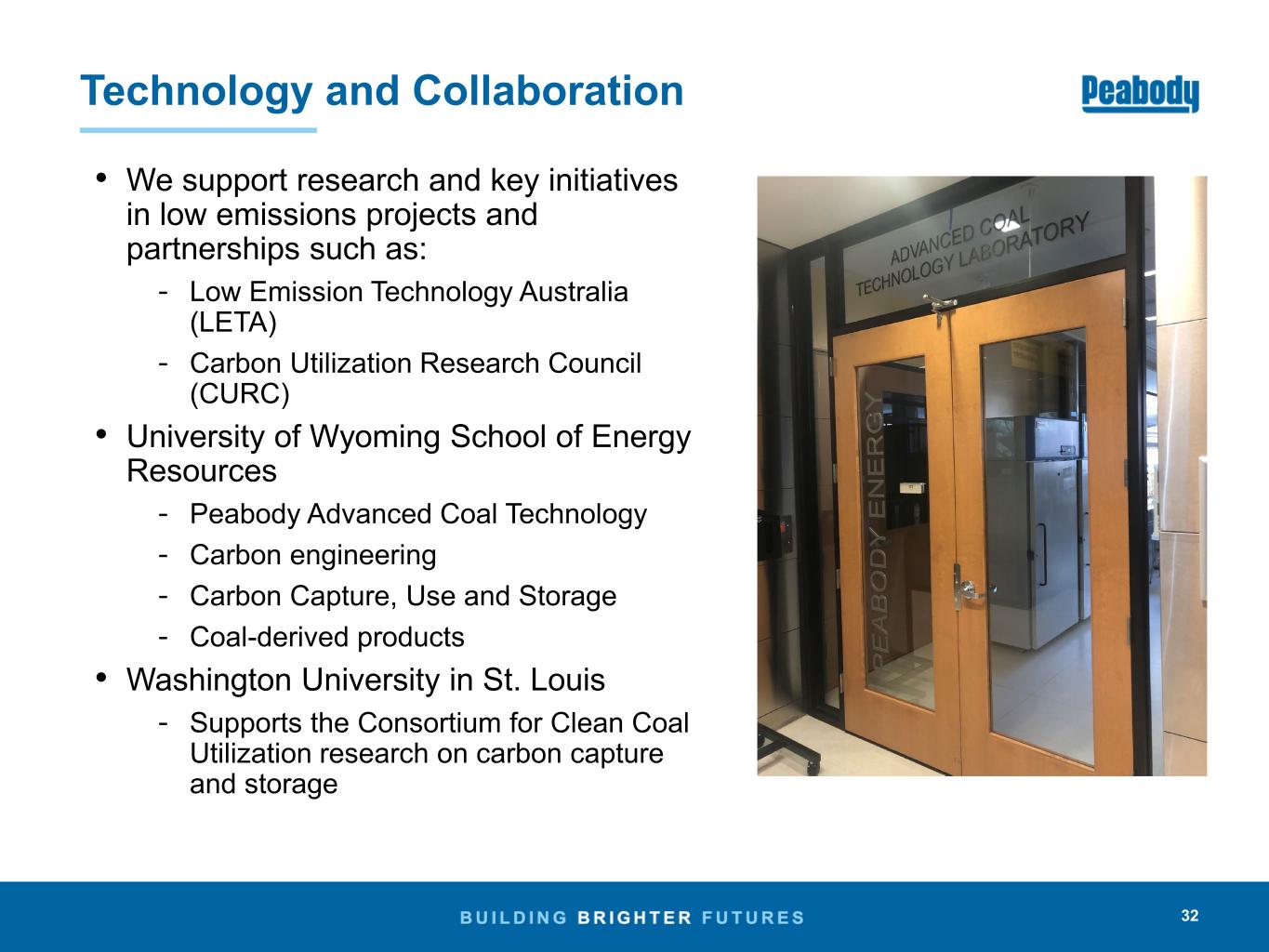 Technology and Collaboration

Peabody

• We support research and key initiatives in low emissions projects and partnerships such as:
- Low Emission Technology Australia (LETA)
- Carbon Utilization Research Council (CURC)

• University of Wyoming School of Energy Resources
- Peabody Advanced Coal Technology
- Carbon engineering
- Carbon Capture, Use and Storage
- Coal-derived products

• Washington University in St. Louis
- Supports the Consortium for Clean Coal Utilization research on carbon capture and storage

ADVANCED COAL TECHNOLOGY LABORATORY

PEABODY ENERGY

BUILDING BRIGHTER FUTURES

32